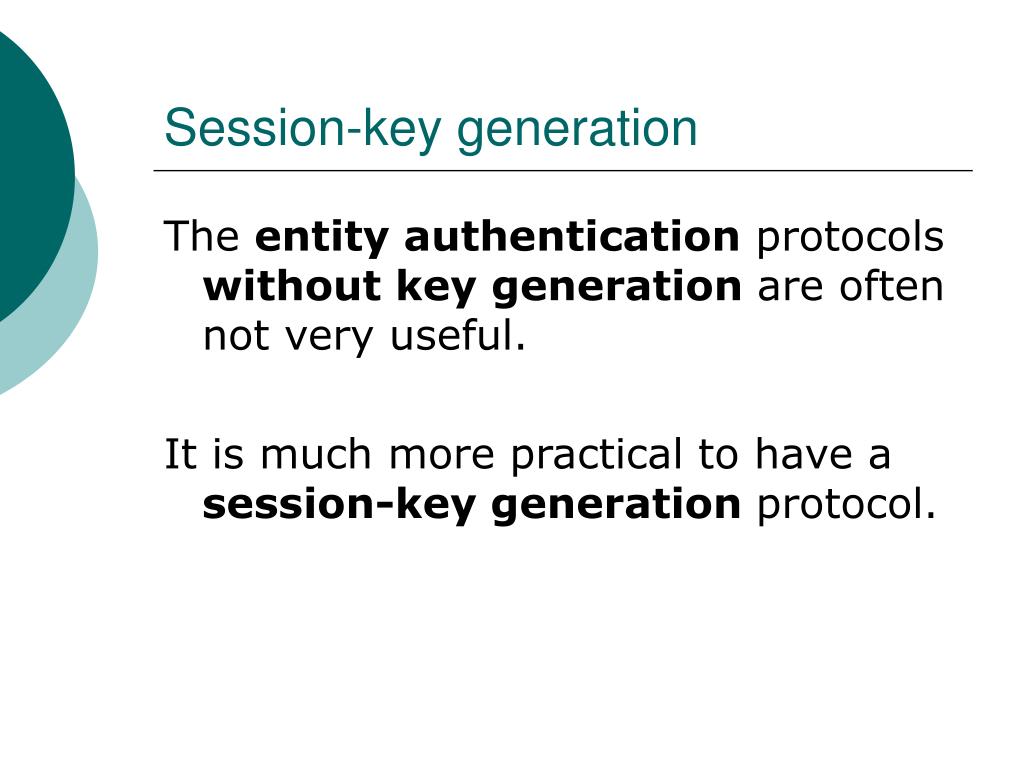 Session-key generation

The entity authentication protocols without key generation are often not very useful.

It is much more practical to have a session-key generation protocol.